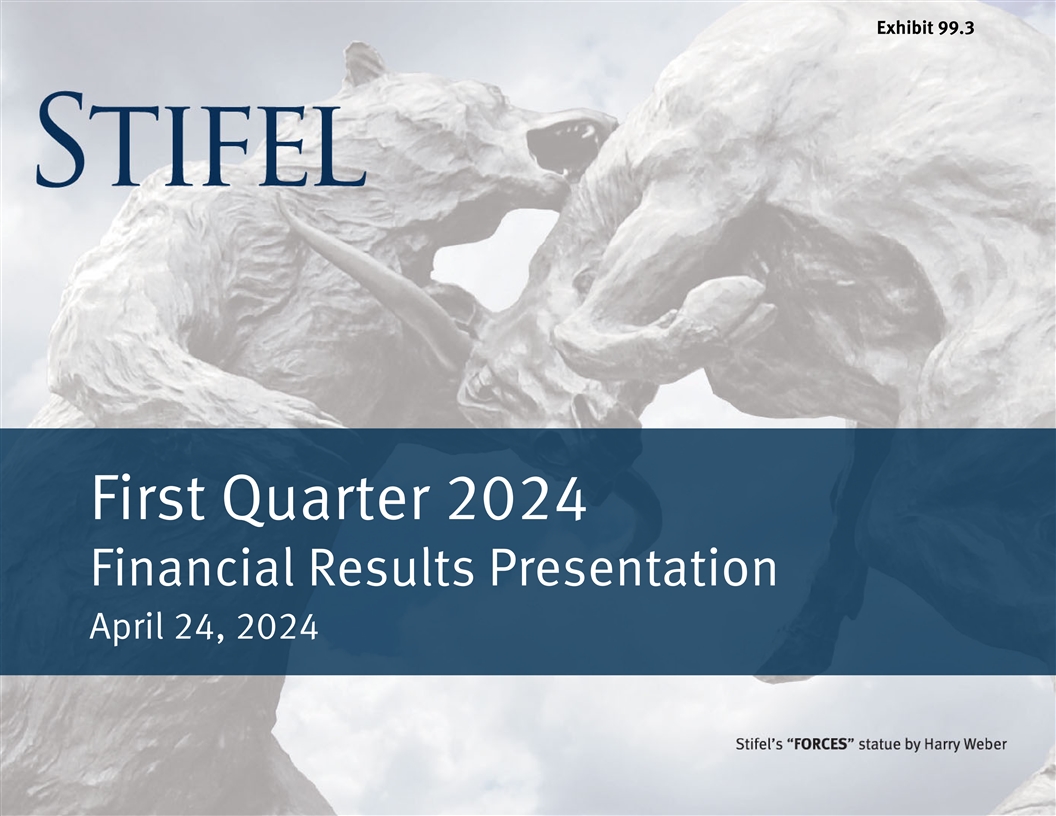 Exhibit 99.3

STIFEL

First Quarter 2024

Financial Results Presentation

April 24, 2024

Stifel's "FORCES" statue by Harry Weber